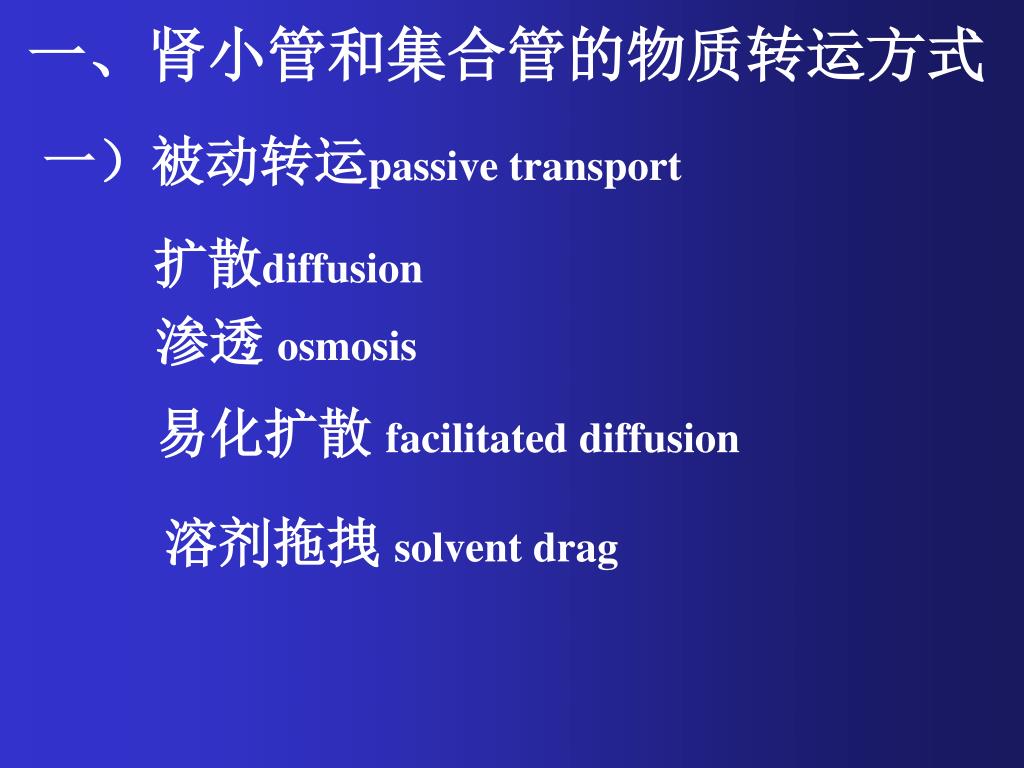 一、肾小管和集合管的物质转运方式

一）被动转运passive transport

扩散diffusion

渗透 osmosis

易化扩散 facilitated diffusion

溶剂拖拽 solvent drag